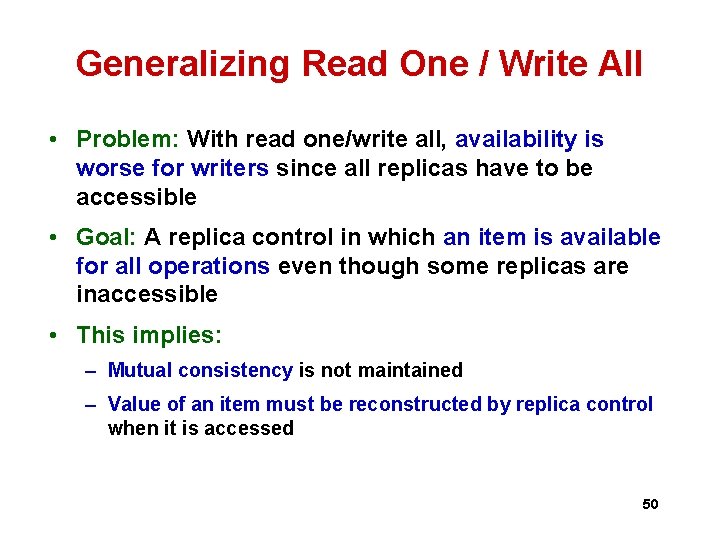 Generalizing Read One / Write All

• Problem: With read one/write all, availability is worse for writers since all replicas have to be accessible

• Goal: A replica control in which an item is available for all operations even though some replicas are inaccessible

• This implies:

– Mutual consistency is not maintained

– Value of an item must be reconstructed by replica control when it is accessed

50